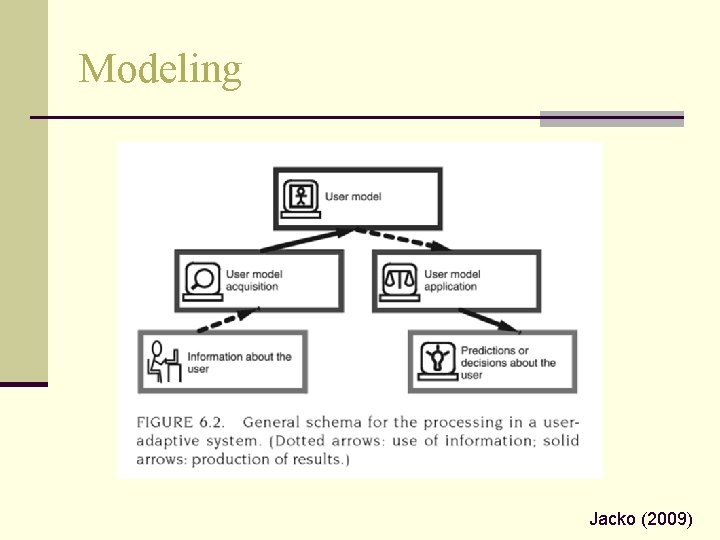 Modeling

User model

User model acquisition

User model application

Information about the user

Predictions or decisions about the user

FIGURE 6.2. General schema for the processing in a user-adaptive system. (Dotted arrows: use of information; solid arrows: production of results.)

Jacko (2009)